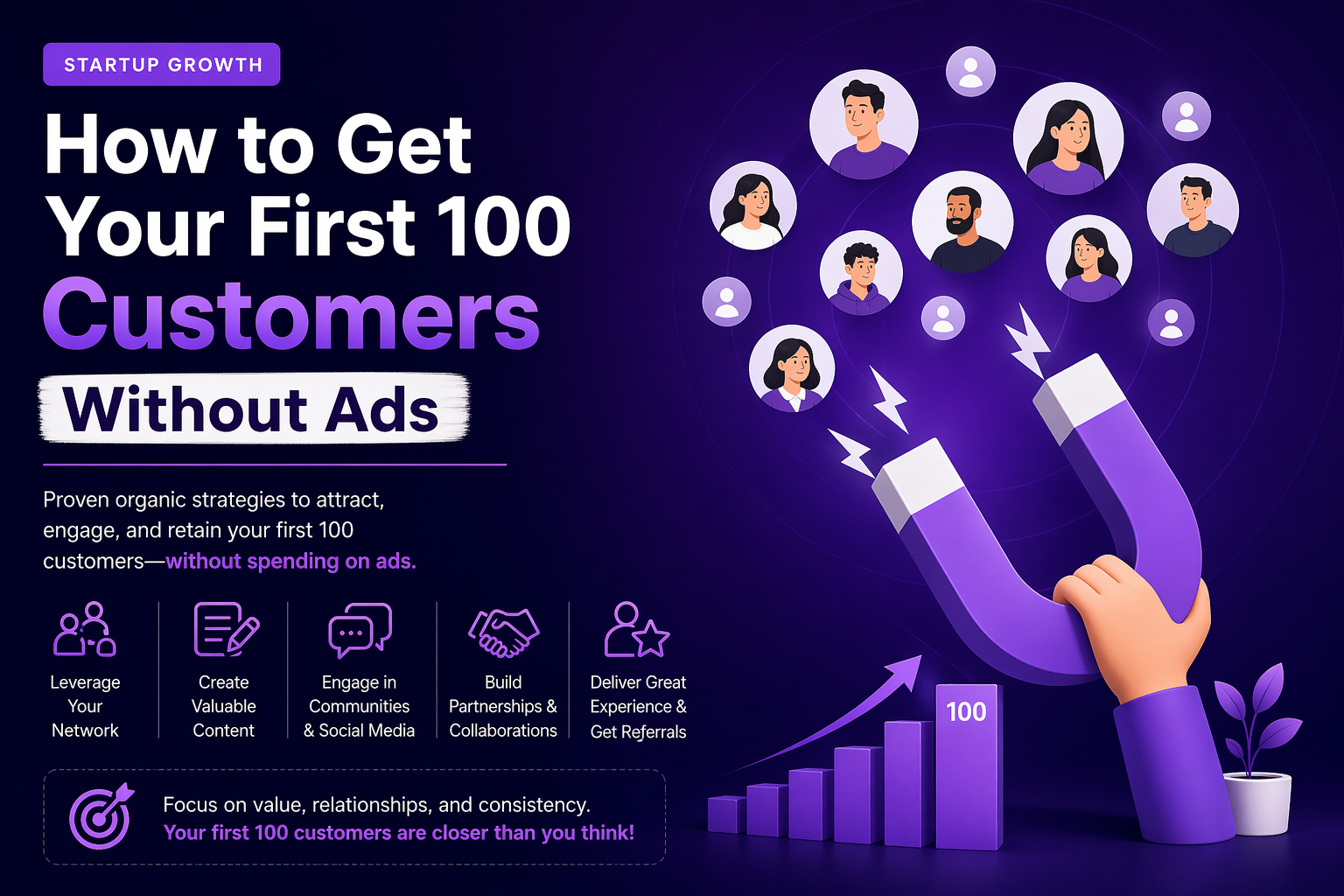 STARTUP GROWTH

How to Get Your First 100 Customers Without Ads

Proven organic strategies to attract, engage, and retain your first 100 customers—without spending on ads.

Leverage Your Network

Create Valuable Content

Engage in Communities & Social Media

Build Partnerships & Collaborations

Deliver Great Experience & Get Referrals

Focus on value, relationships, and consistency. Your first 100 customers are closer than you think!

100